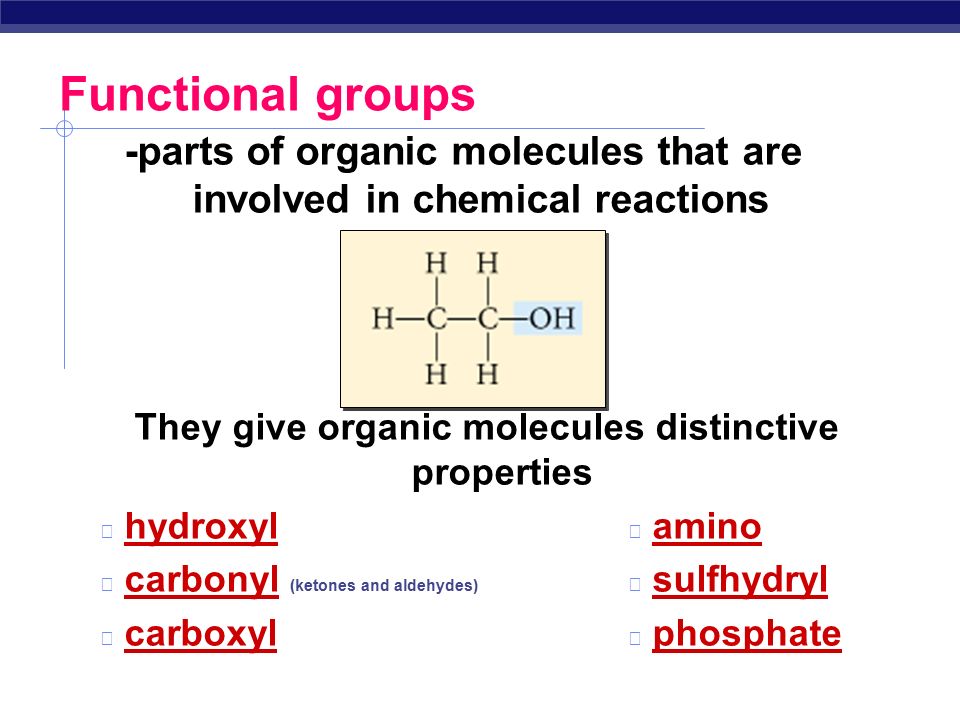 Functional groups

-parts of organic molecules that are involved in chemical reactions

H H
H—C—C—OH
H H

They give organic molecules distinctive properties

hydroxyl

carbonyl (ketones and aldehydes)

carboxyl

amino

sulfhydryl

phosphate